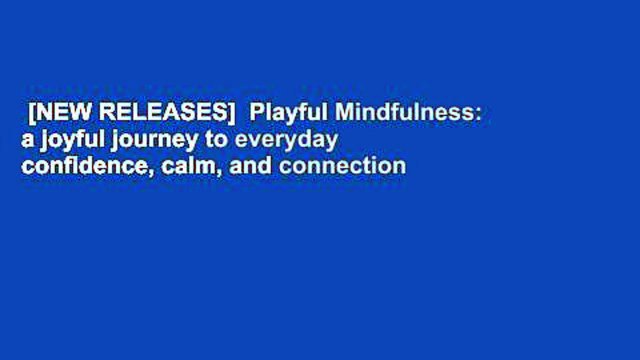 [NEW RELEASES] Playful Mindfulness: a joyful journey to everyday confidence, calm, and connection